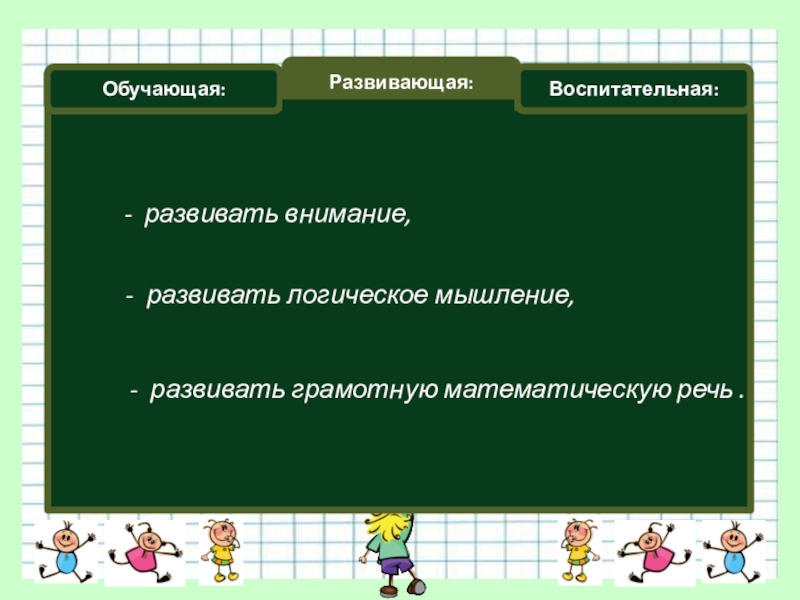 Обучающая:

Развивающая:

Воспитательная:

- развивать внимание,

- развивать логическое мышление,

- развивать грамотную математическую речь .